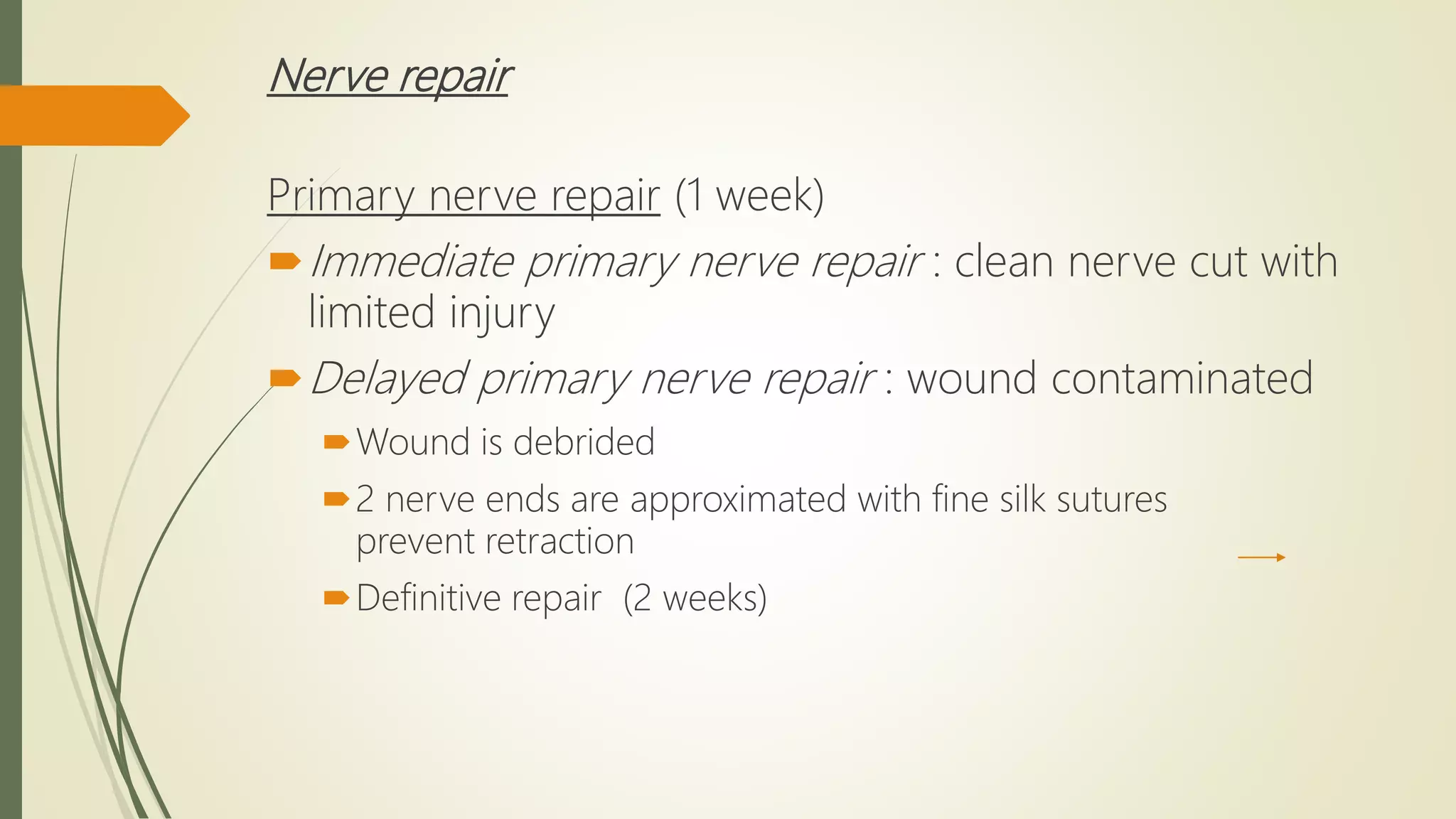 Nerve repair

Primary nerve repair (1 week)

Immediate primary nerve repair : clean nerve cut with limited injury

Delayed primary nerve repair : wound contaminated

Wound is debrided

2 nerve ends are approximated with fine silk sutures prevent retraction

Definitive repair (2 weeks)